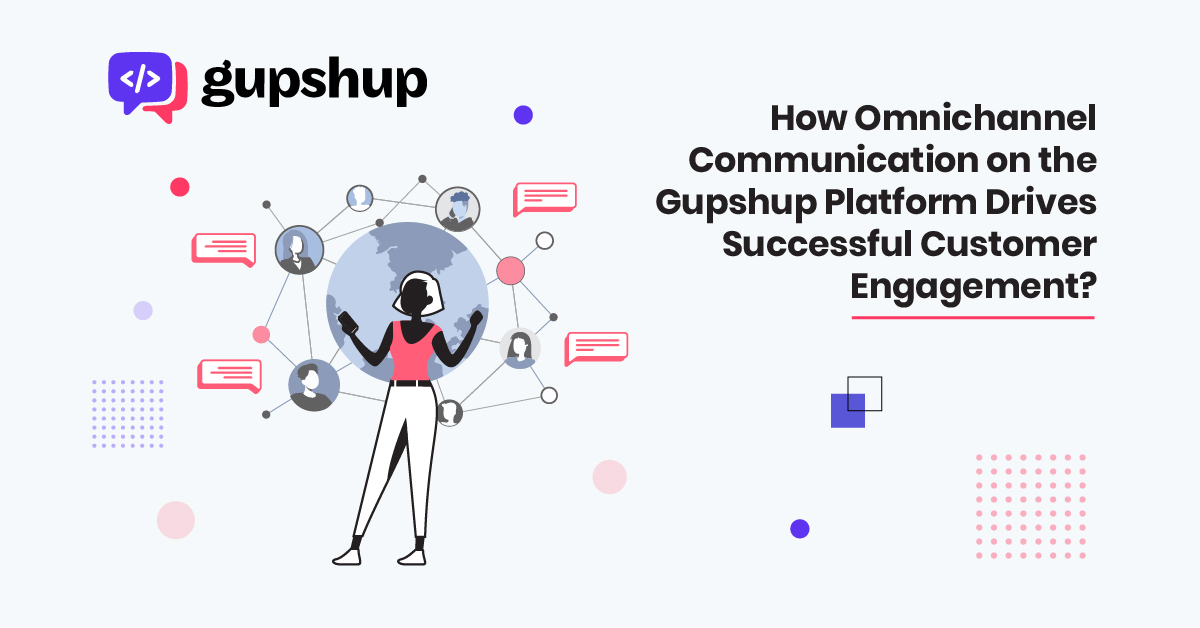 </>
gupshup

How Omnichannel Communication on the Gupshup Platform Drives Successful Customer Engagement?